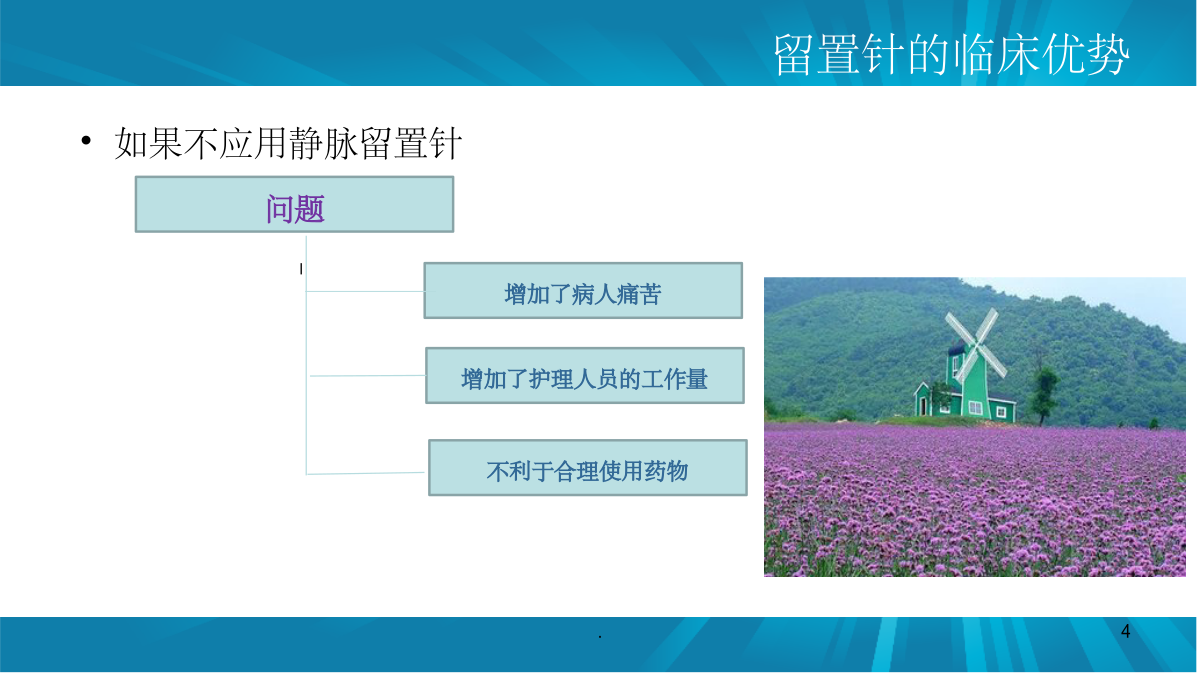 留置针的临床优势

• 如果不应用静脉留置针

问题

增加了病人痛苦

增加了护理人员的工作量

不利于合理使用药物

.

4